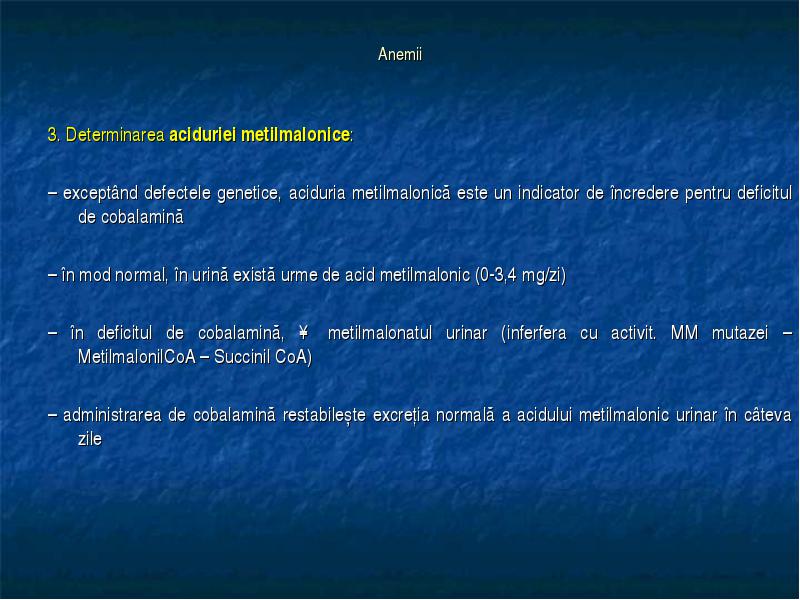 Anemii

3. Determinarea aciduriei metilmalonice:

– exceptând defectele genetice, aciduria metilmalonică este un indicator de încredere pentru deficitul de cobalamină

– în mod normal, în urină există urme de acid metilmalonic (0-3,4 mg/zi)

– în deficitul de cobalamină, ¥ metilmalonatul urinar (inferfera cu activit. MM mutazei – MetilmalonilCoA – Succinil CoA)

– administrarea de cobalamină restabilește excreția normală a acidului metilmalonic urinar în câteva zile